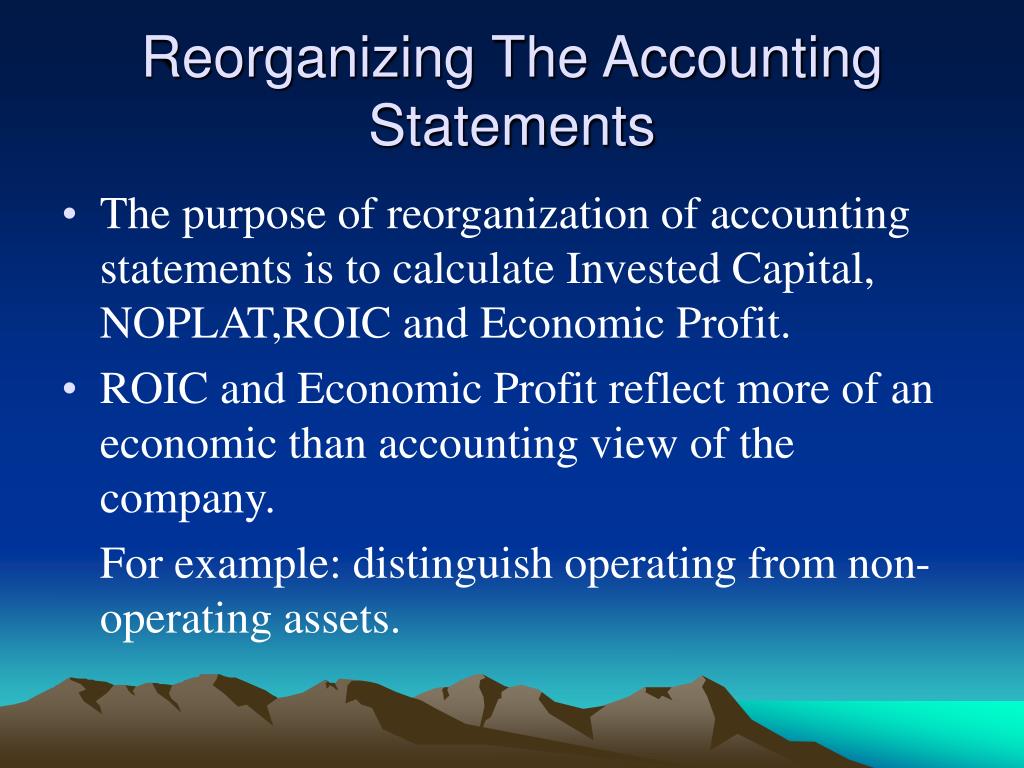 Reorganizing The Accounting Statements

• The purpose of reorganization of accounting statements is to calculate Invested Capital, NOPLAT,ROIC and Economic Profit.

• ROIC and Economic Profit reflect more of an economic than accounting view of the company.

For example: distinguish operating from non-operating assets.